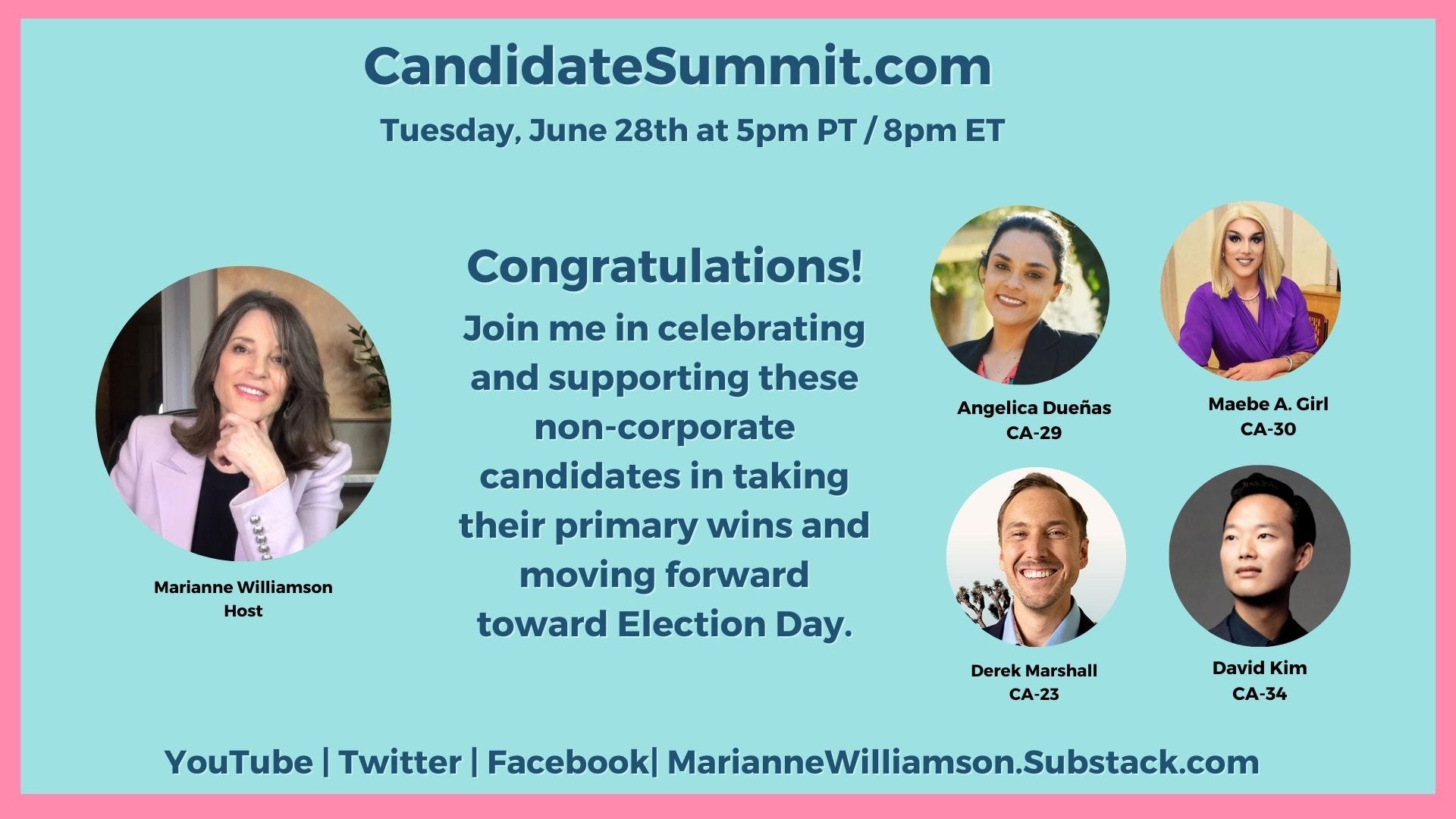 CandidateSummit.com

Tuesday, June 28th at 5pm PT / 8pm ET

Marianne Williamson
Host

Congratulations!

Join me in celebrating and supporting these non-corporate candidates in taking their primary wins and moving forward toward Election Day.

Angelica Dueñas
CA-29

Maebe A. Girl
CA-30

Derek Marshall
CA-23

David Kim
CA-34

YouTube | Twitter | Facebook| MarianneWilliamson.Substack.com